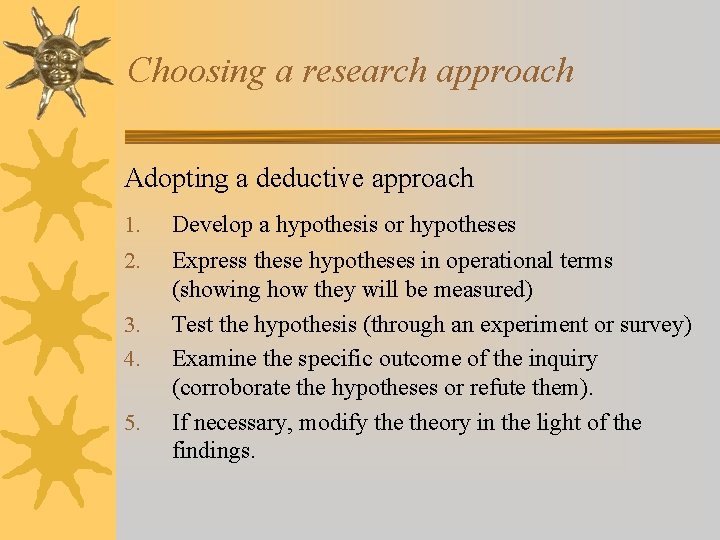 Choosing a research approach

Adopting a deductive approach

1. Develop a hypothesis or hypotheses
2. Express these hypotheses in operational terms (showing how they will be measured)
3. Test the hypothesis (through an experiment or survey)
4. Examine the specific outcome of the inquiry (corroborate the hypotheses or refute them).
5. If necessary, modify the theory in the light of the findings.